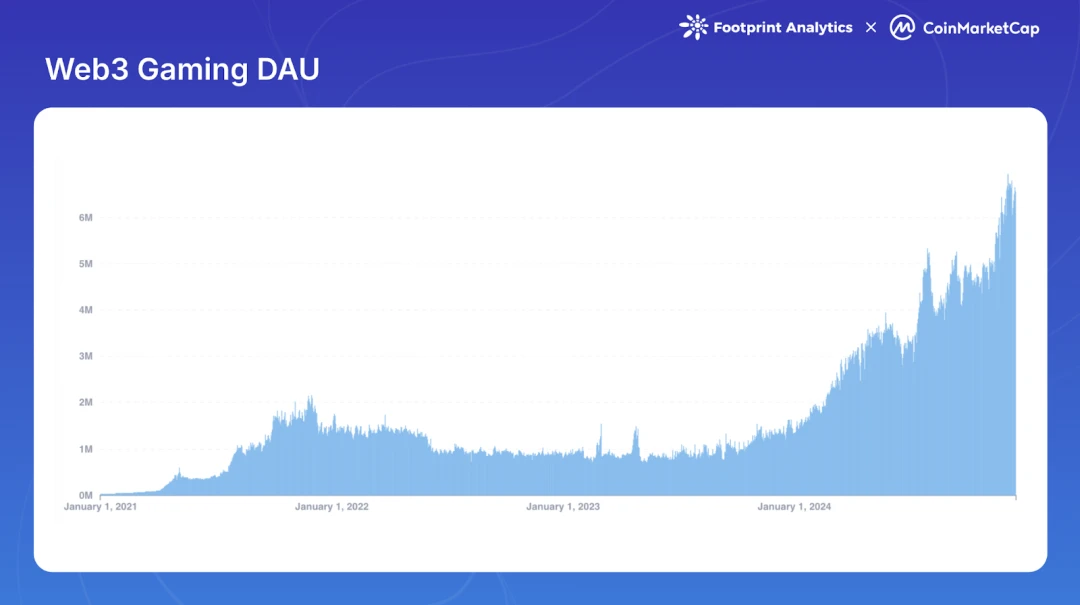 Footprint Analytics × CoinMarketCap

Web3 Gaming DAU

6M
5M
4M
3M
2M
1M
0M

January 1, 2021
January 1, 2022
January 1, 2023
January 1, 2024